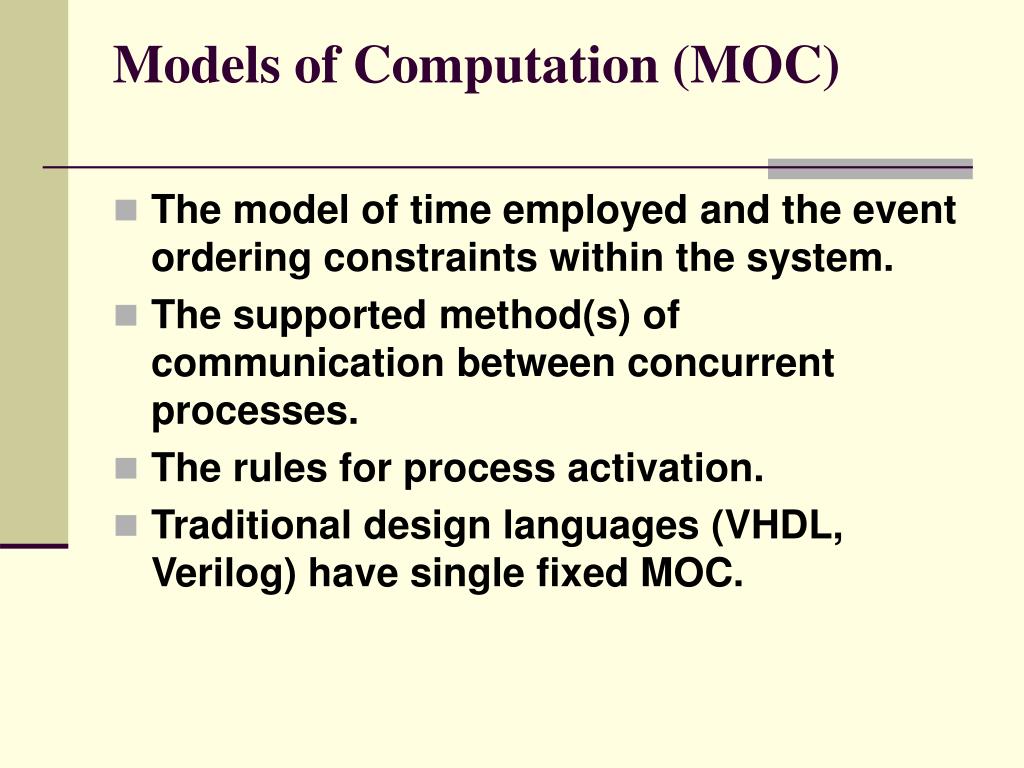 Models of Computation (MOC)

- The model of time employed and the event ordering constraints within the system.
- The supported method(s) of communication between concurrent processes.
- The rules for process activation.
- Traditional design languages (VHDL, Verilog) have single fixed MOC.